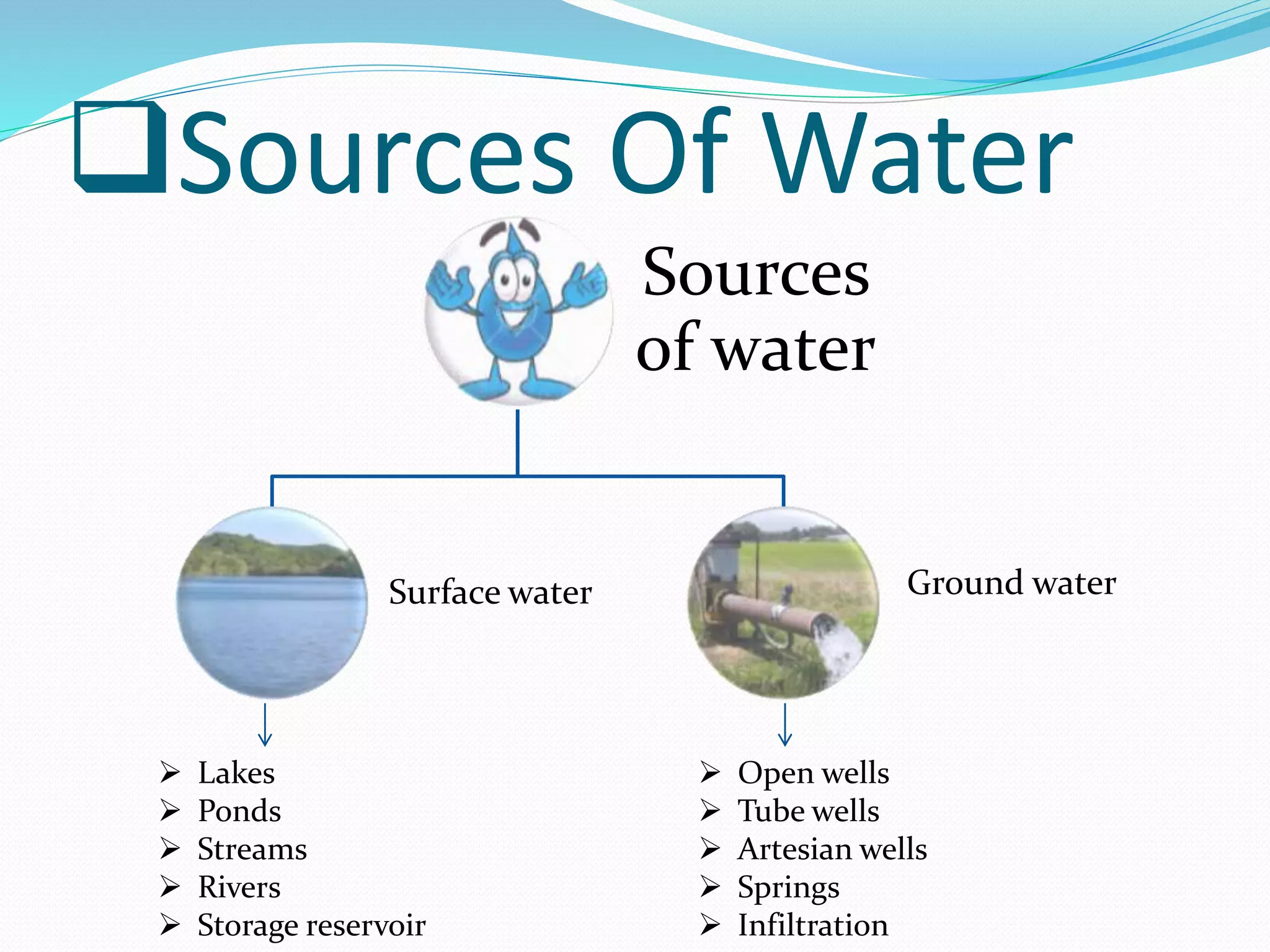 ❑Sources Of Water

Sources of water

Surface water

Ground water

➢ Lakes
➢ Ponds
➢ Streams
➢ Rivers
➢ Storage reservoir

➢ Open wells
➢ Tube wells
➢ Artesian wells
➢ Springs
➢ Infiltration